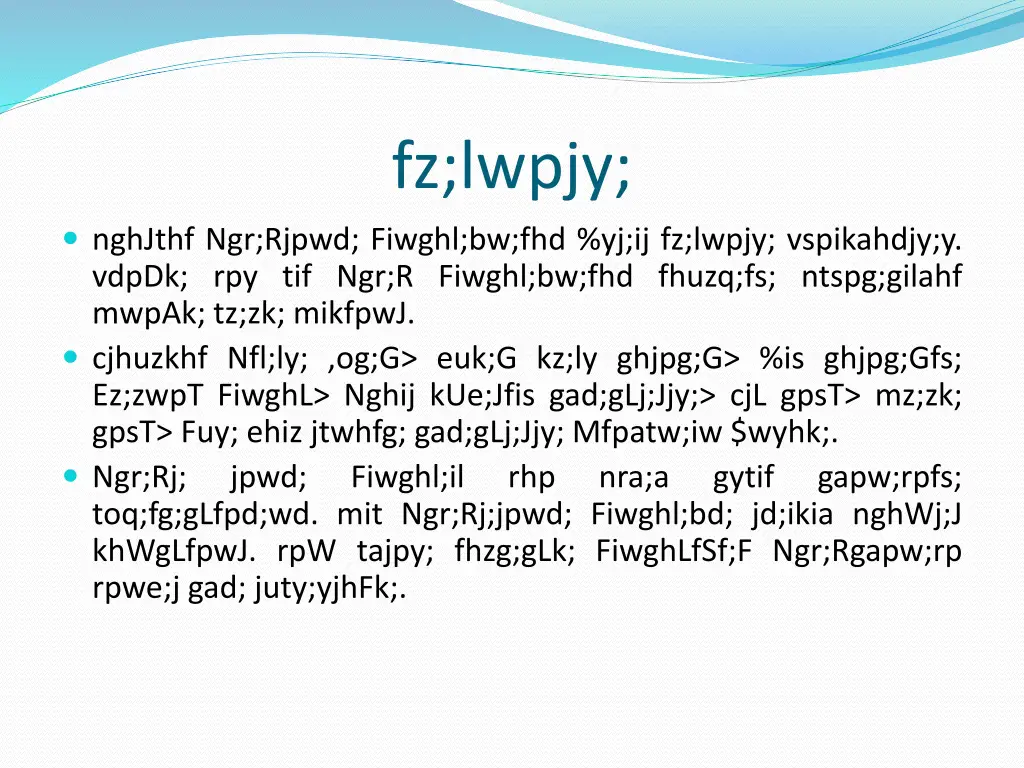 fz;lwpjy;

nghJthf Ngr;Rjpwd; Fiwghl;bw;fhd %yj;ij fz;lwpjy; vspikahdjy;y. vdpDk; rpy tif Ngr;R Fiwghl;bw;fhd fhuzq;fs; ntspg;gilahf mwpAk; tz;zk; mikfpwJ.

cjhuzkhf Nfl;ly; ,og;G> euk;G kz;ly ghjpg;G> %is ghjpg;Gfs; Ez;zwpT FiwghL> Nghij kUe;Jfis gad;gLj;Jjy;> cjL gpsT> mz;zk; gpsT> Fuy; ehiz jtwhfg; gad;gLj;Jjy; Mfpatw;iw $wyhk;.

Ngr;Rj; jpwd; Fiwghl;il rhp nra;a gytif gapw;rpfs; toq;fg;gLfpd;wd. mit Ngr;Rj;jpwd; Fiwghl;bd; jd;ikia nghWj;J khWgLfpwJ. rpW tajpy; fhzg;gLk; FiwghLfSf;F Ngr;Rgapw;rp rpwe;j gad; juty;yjhFk;.